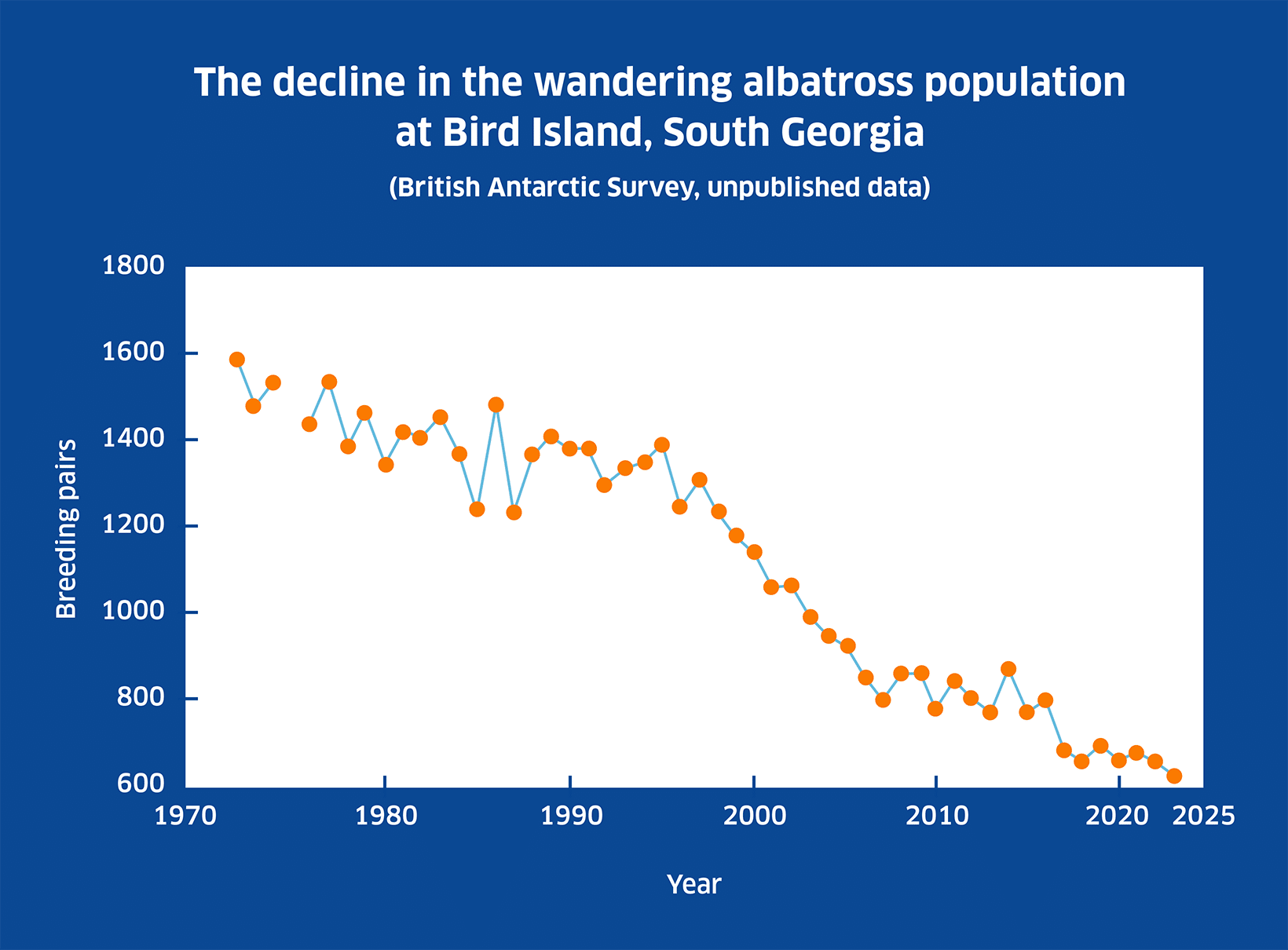 The decline in the wandering albatross population at Bird Island, South Georgia

(British Antarctic Survey, unpublished data)

Breeding pairs

1800
1600
1400
1200
1000
800
600

1970 1980 1990 2000 2010 2020 2025

Year